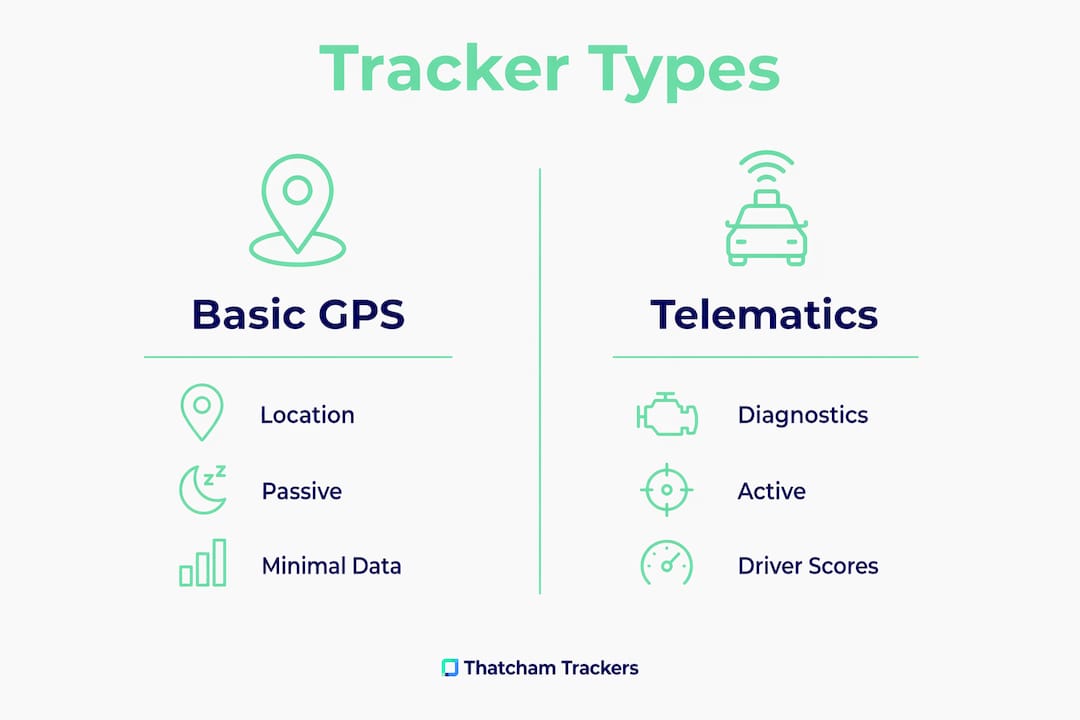 Tracker Types

Basic GPS

Location

Passive

Minimal Data

Telematics

Diagnostics

Active

Driver Scores

Thatcham Trackers